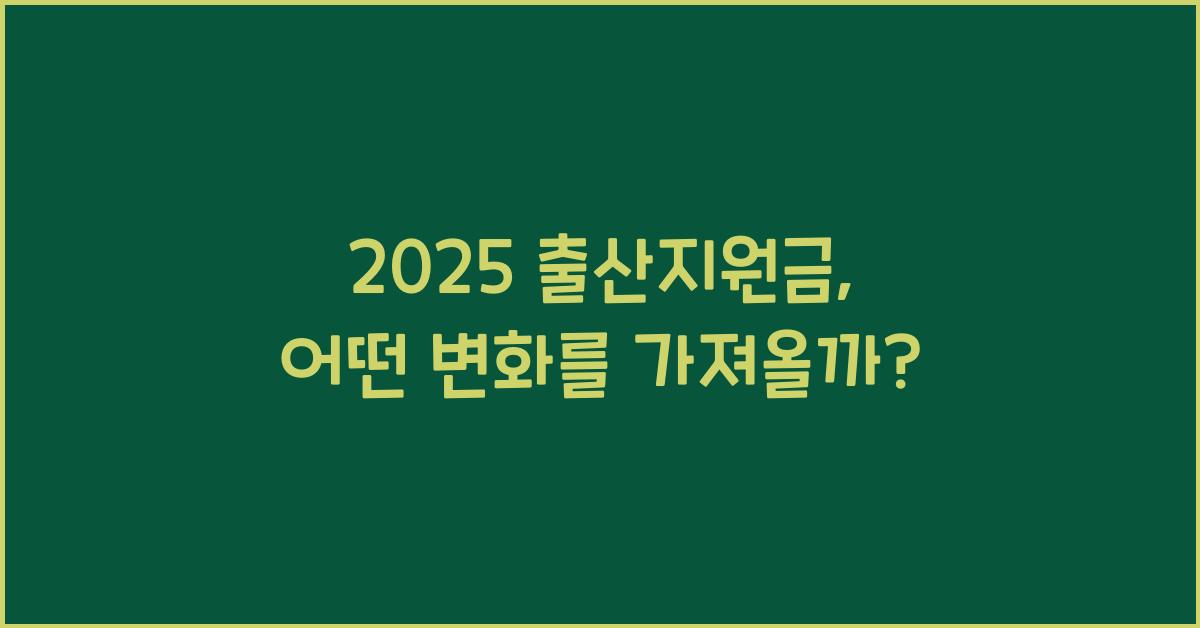 2025 출산지원금,
어떤 변화를 가져올까?